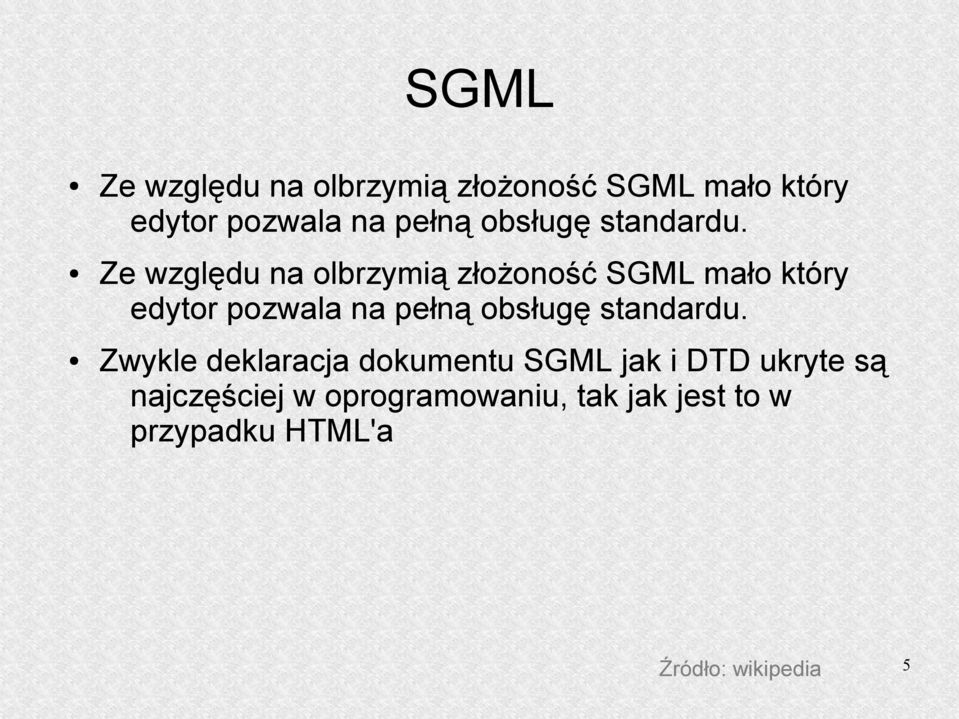 SGML

• Ze względu na olbrzymią złożoność SGML mało który edytor pozwala na pełną obsługę standardu.

• Ze względu na olbrzymią złożoność SGML mało który edytor pozwala na pełną obsługę standardu.

• Zwykle deklaracja dokumentu SGML jak i DTD ukryte są najczęściej w oprogramowaniu, tak jak jest to w przypadku HTML'a

Źródło: wikipedia

5